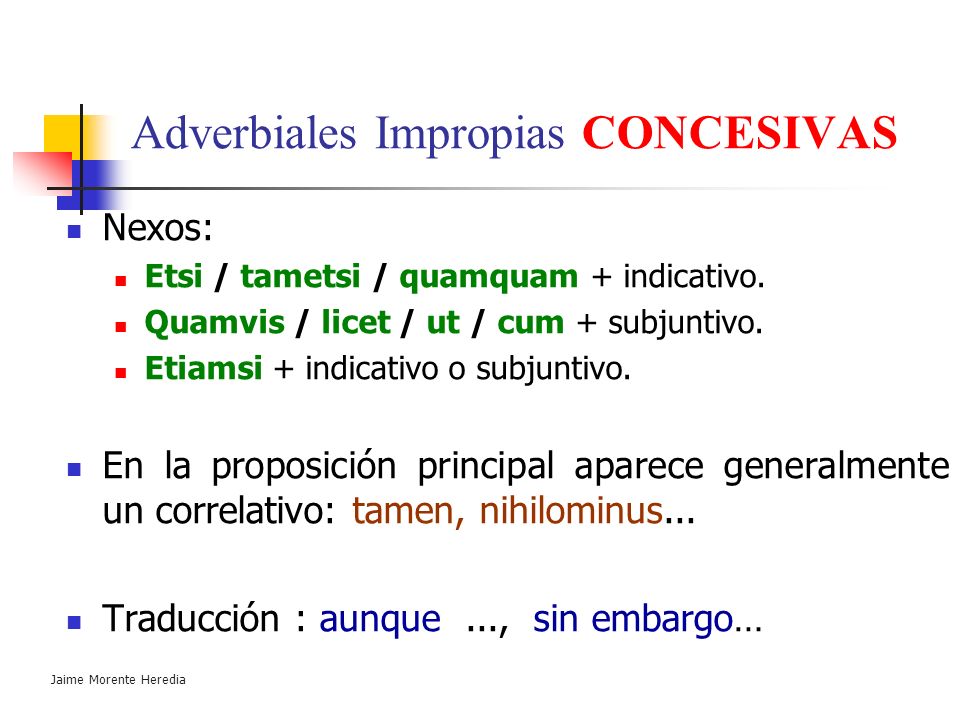 Adverbiales Impropias CONCESIVAS

Nexos:

Etsi / tametsi / quamquam + indicativo.

Quamvis / licet / ut / cum + subjuntivo.

Etiamsi + indicativo o subjuntivo.

En la proposición principal aparece generalmente un correlativo: tamen, nihilominus...

Traducción : aunque ..., sin embargo…

Jaime Morente Heredia